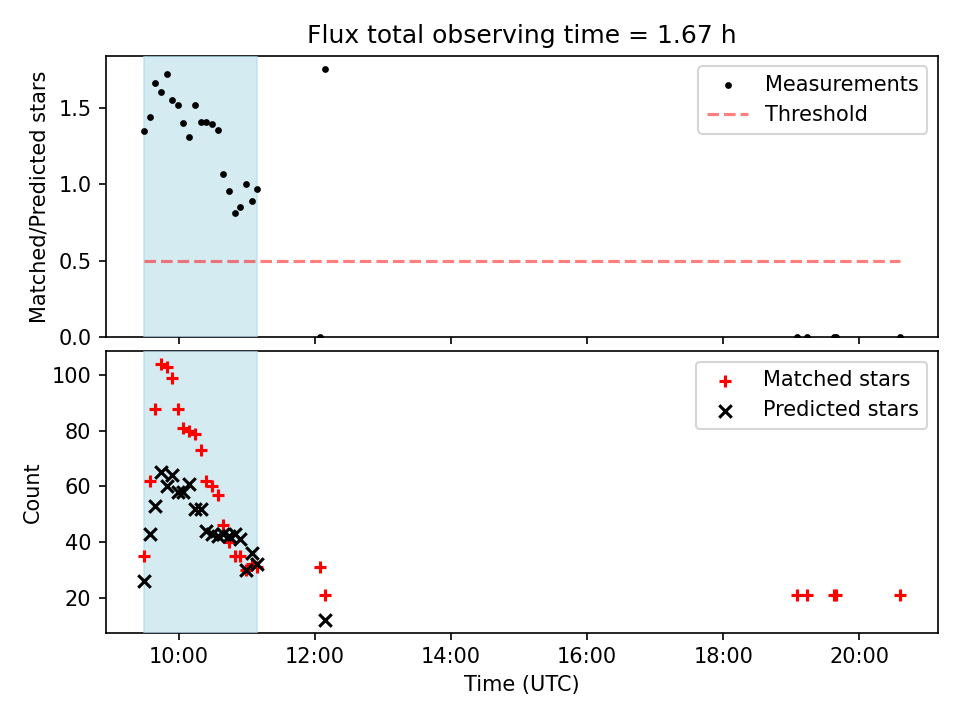 Flux total observing time = 1.67 h

Matched/Predicted stars

1.5
1.0
0.5
0.0

Measurements
Threshold

Count

100
80
60
40
20

Matched stars
Predicted stars

10:00
12:00
14:00
16:00
18:00
20:00

Time (UTC)